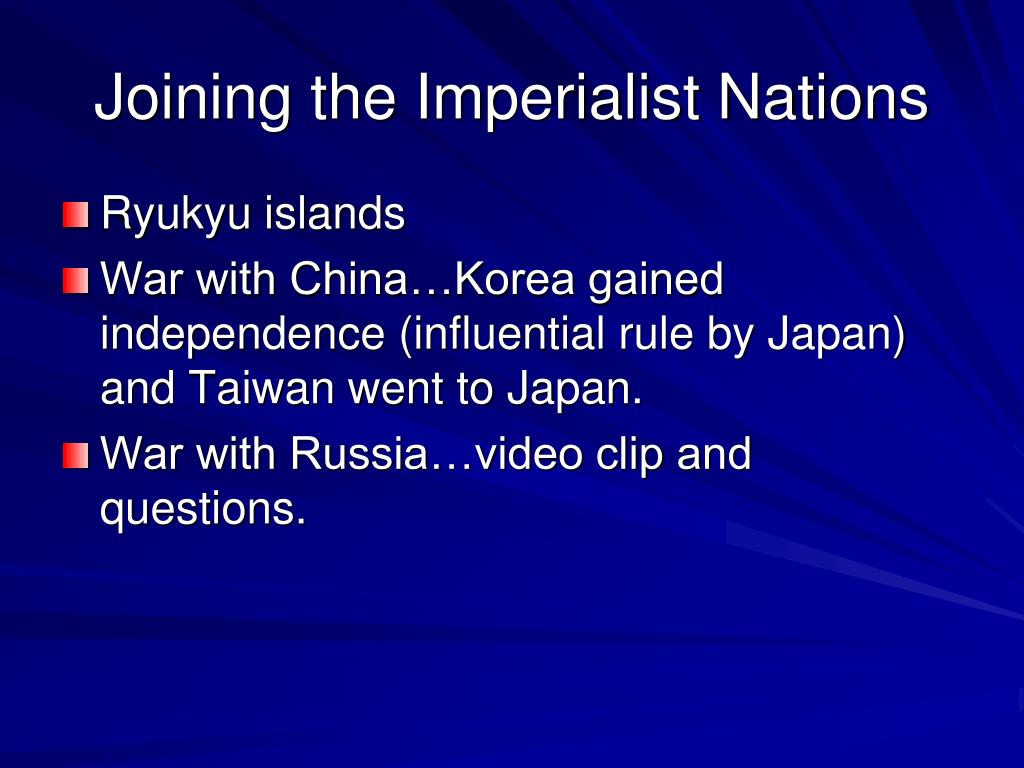 Joining the Imperialist Nations

Ryukyu islands

War with China…Korea gained independence (influential rule by Japan) and Taiwan went to Japan.

War with Russia…video clip and questions.